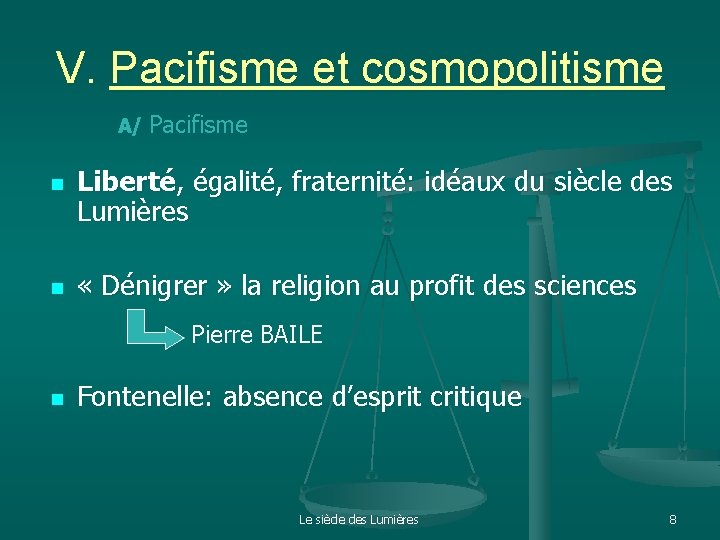 V. Pacifisme et cosmopolitisme

A/ Pacifisme

Liberté, égalité, fraternité: idéaux du siècle des Lumières

« Dénigrer » la religion au profit des sciences

Pierre BAILE

Fontenelle: absence d'esprit critique

Le siècle des Lumières

8